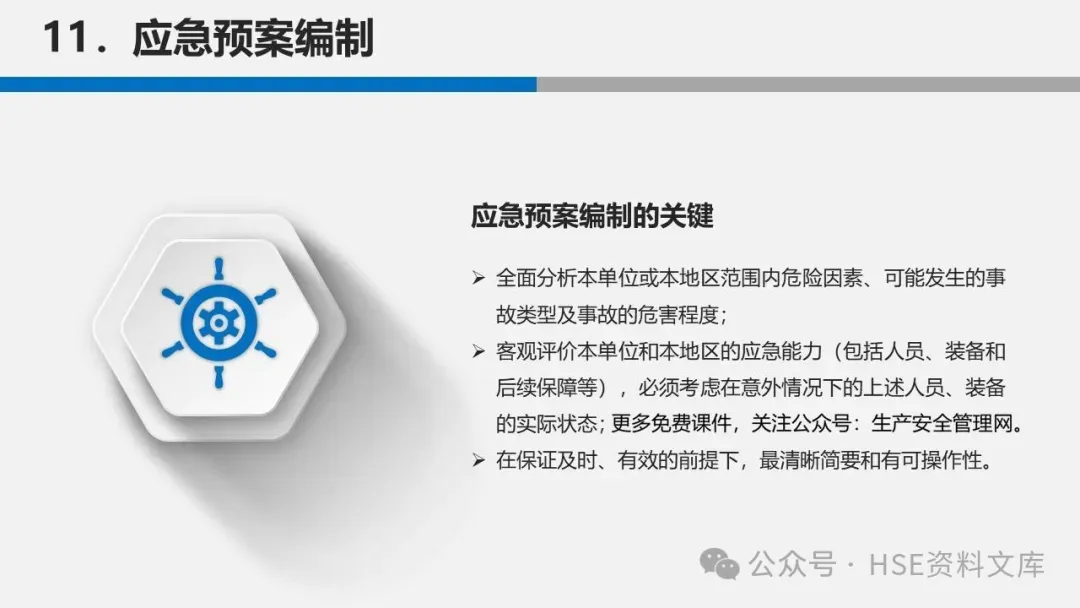 11．应急预案编制

应急预案编制的关键

➢ 全面分析本单位或本地区范围内危险因素、可能发生的事故类型及事故的危害程度；

➢ 客观评价本单位和本地区的应急能力（包括人员、装备和后续保障等），必须考虑在意外情况下的上述人员、装备的实际状态；更多免费课件，关注公众号：生产安全管理网。

➢ 在保证及时、有效的前提下，最清晰简要和有可操作性。

公众号 · HSE资料文库